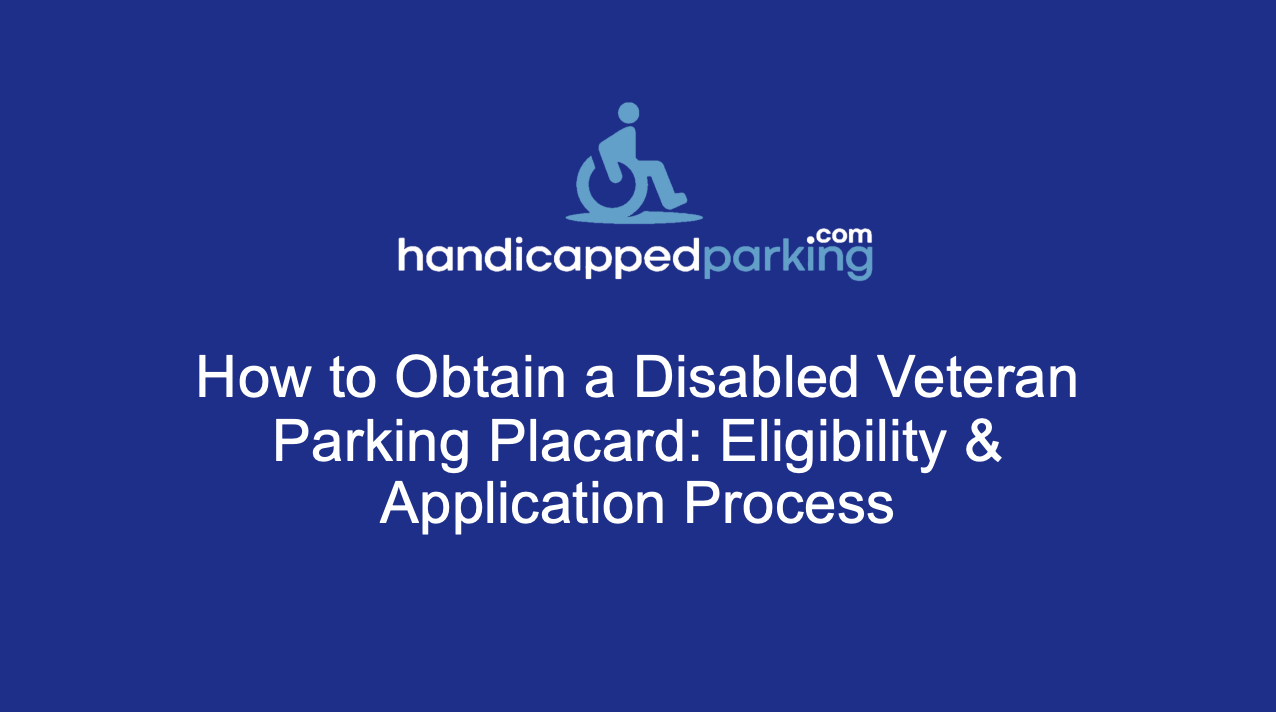 handicappedparking.com

How to Obtain a Disabled Veteran Parking Placard: Eligibility & Application Process